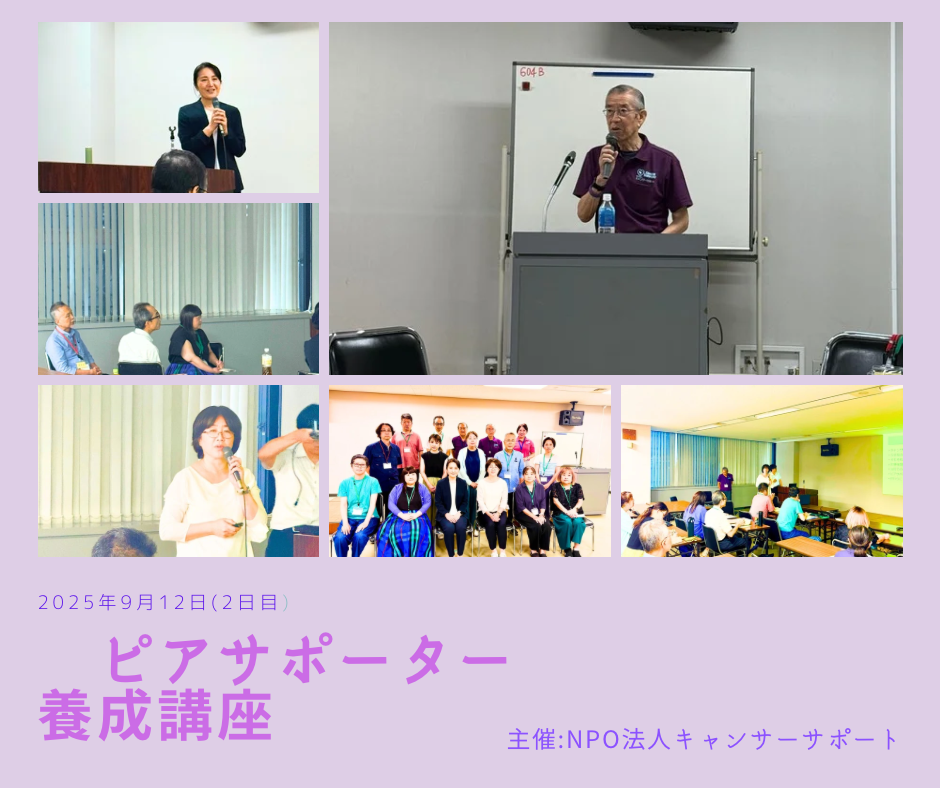 604B

2025年9月12日(2日目)

ピアサポーター
養成講座

主催:NPO法人キャンサーサポート